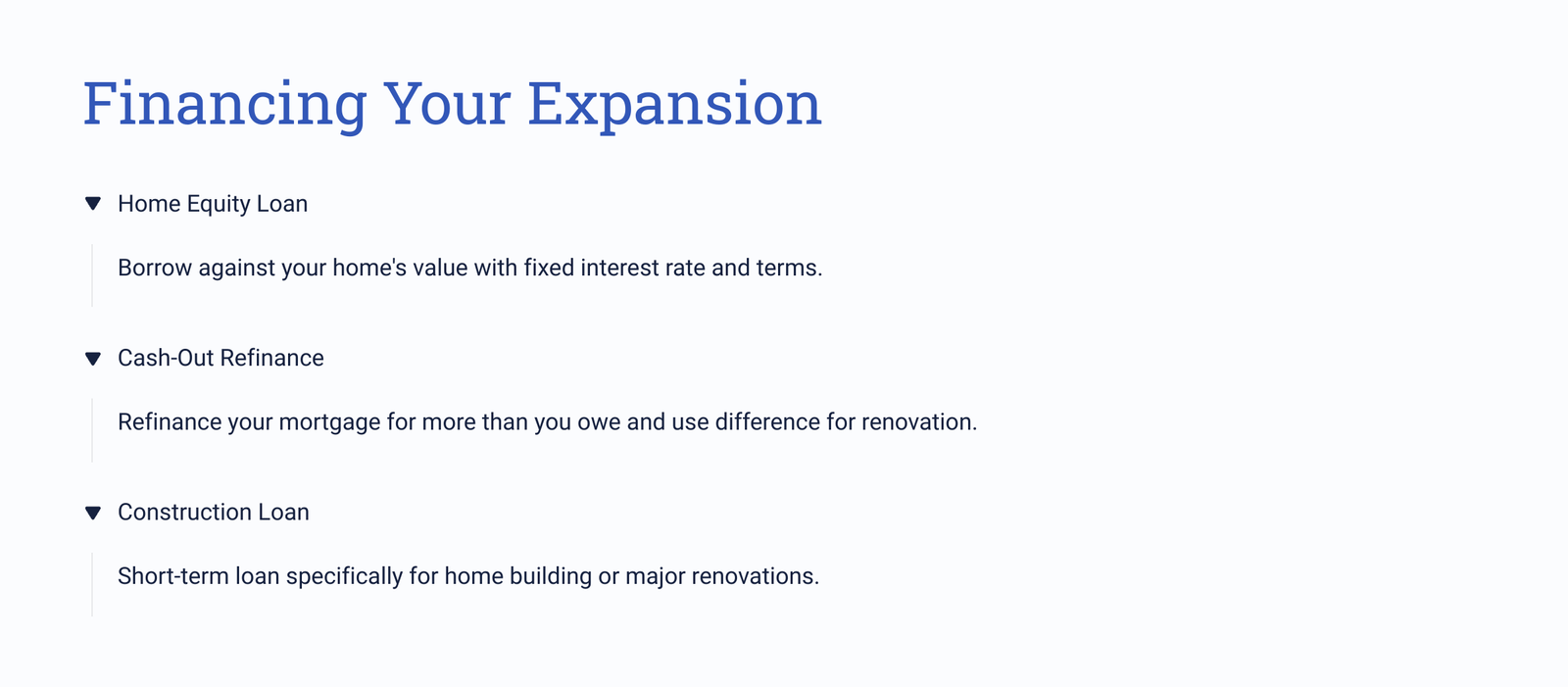 Financing Your Expansion

Home Equity Loan

Borrow against your home's value with fixed interest rate and terms.

Cash-Out Refinance

Refinance your mortgage for more than you owe and use difference for renovation.

Construction Loan

Short-term loan specifically for home building or major renovations.